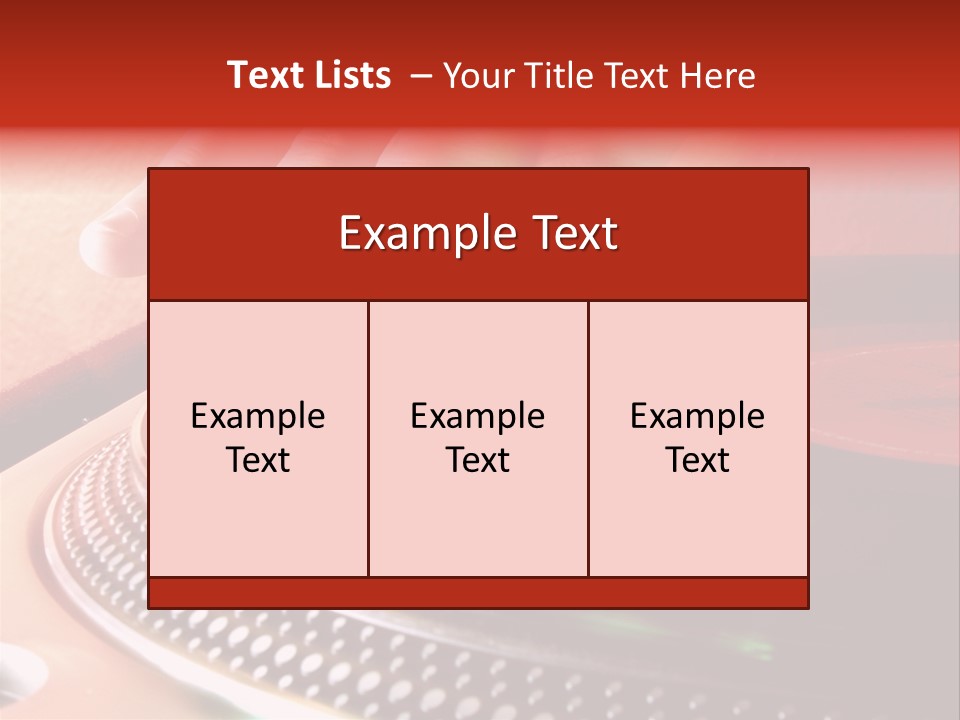 Text Lists – Your Title Text Here

Example Text

Example Text

Example Text

Example Text